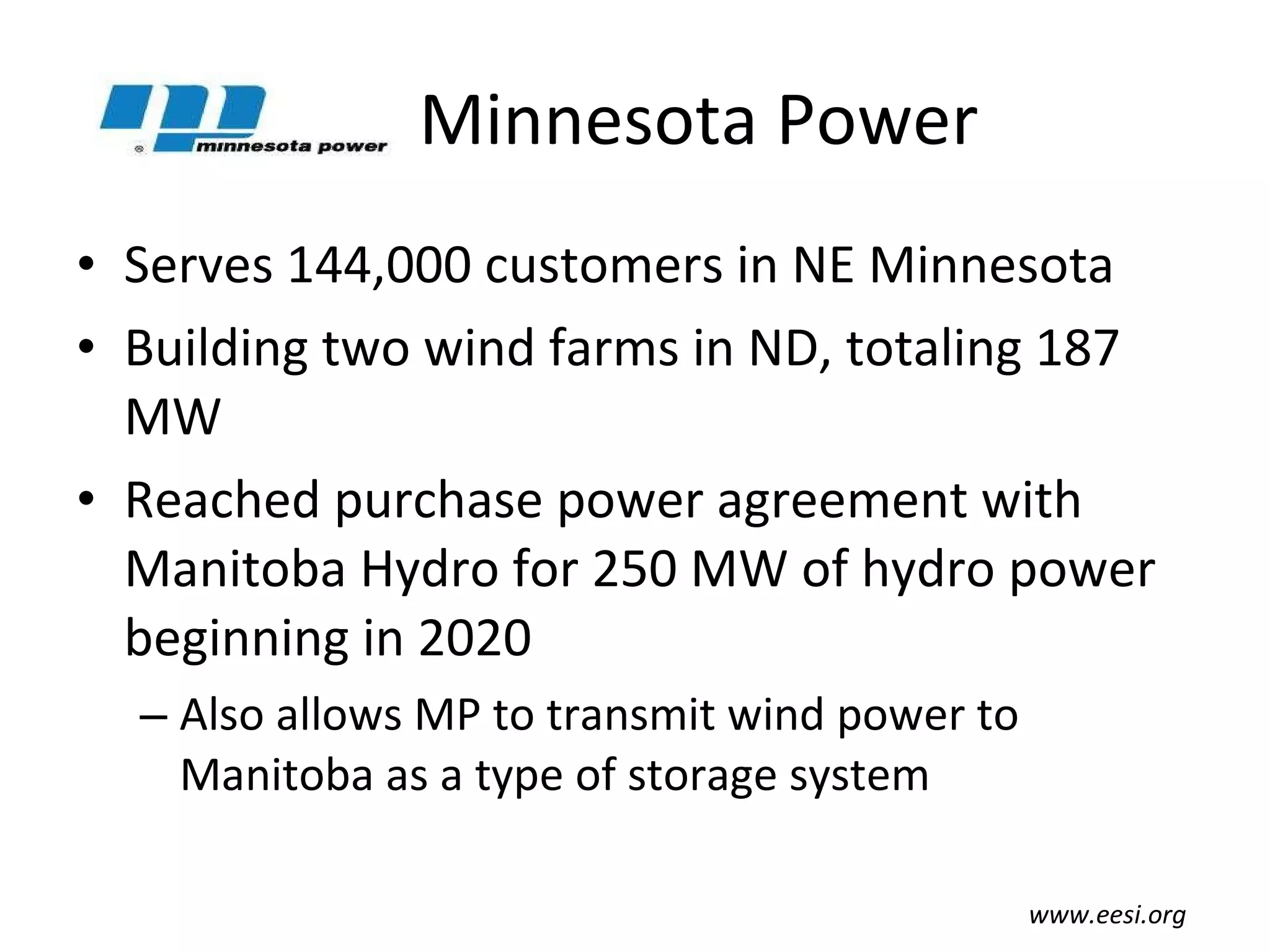 minnesota power

Minnesota Power

• Serves 144,000 customers in NE Minnesota
• Building two wind farms in ND, totaling 187 MW
• Reached purchase power agreement with Manitoba Hydro for 250 MW of hydro power beginning in 2020
– Also allows MP to transmit wind power to Manitoba as a type of storage system

www.eesi.org